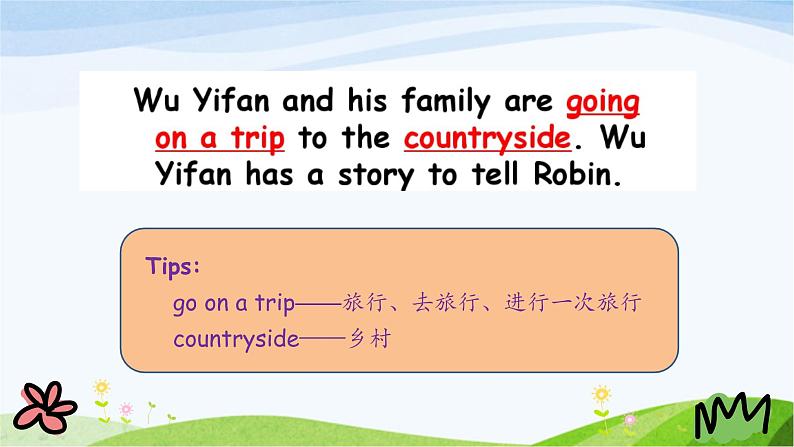 Wu Yifan and his family are going on a trip to the countryside. Wu Yifan has a story to tell Robin.

Tips:
go on a trip——旅行、去旅行、进行一次旅行
countryside——乡村